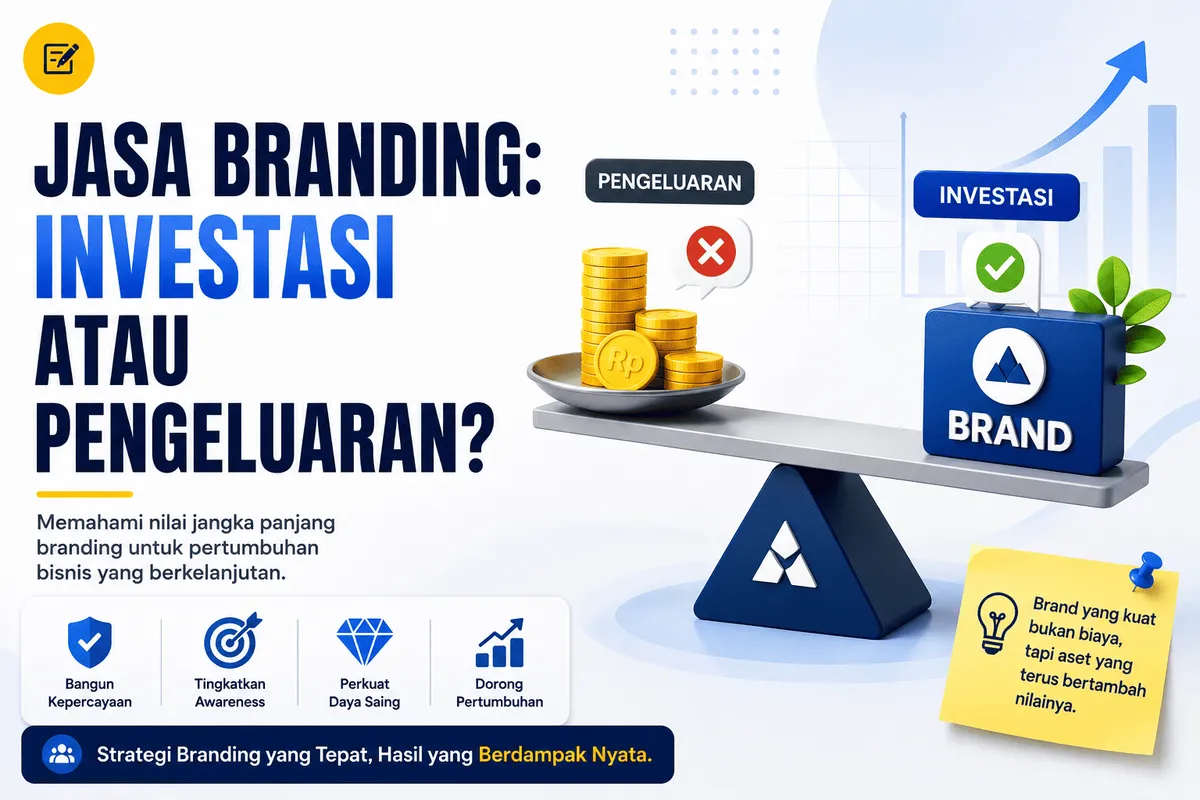 JASA BRANDING:
INVESTASI
ATAU
PENGELUARAN?

Memahami nilai jangka panjang branding untuk pertumbuhan bisnis yang berkelanjutan.

Bangun Kepercayaan

Tingkatkan Awareness

Perkuat Daya Saing

Dorong Pertumbuhan

Strategi Branding yang Tepat, Hasil yang Berdampak Nyata.

PENGELUARAN

Rp

INVESTASI

BRAND

Brand yang kuat bukan biaya, tapi aset yang terus bertambah nilainya.